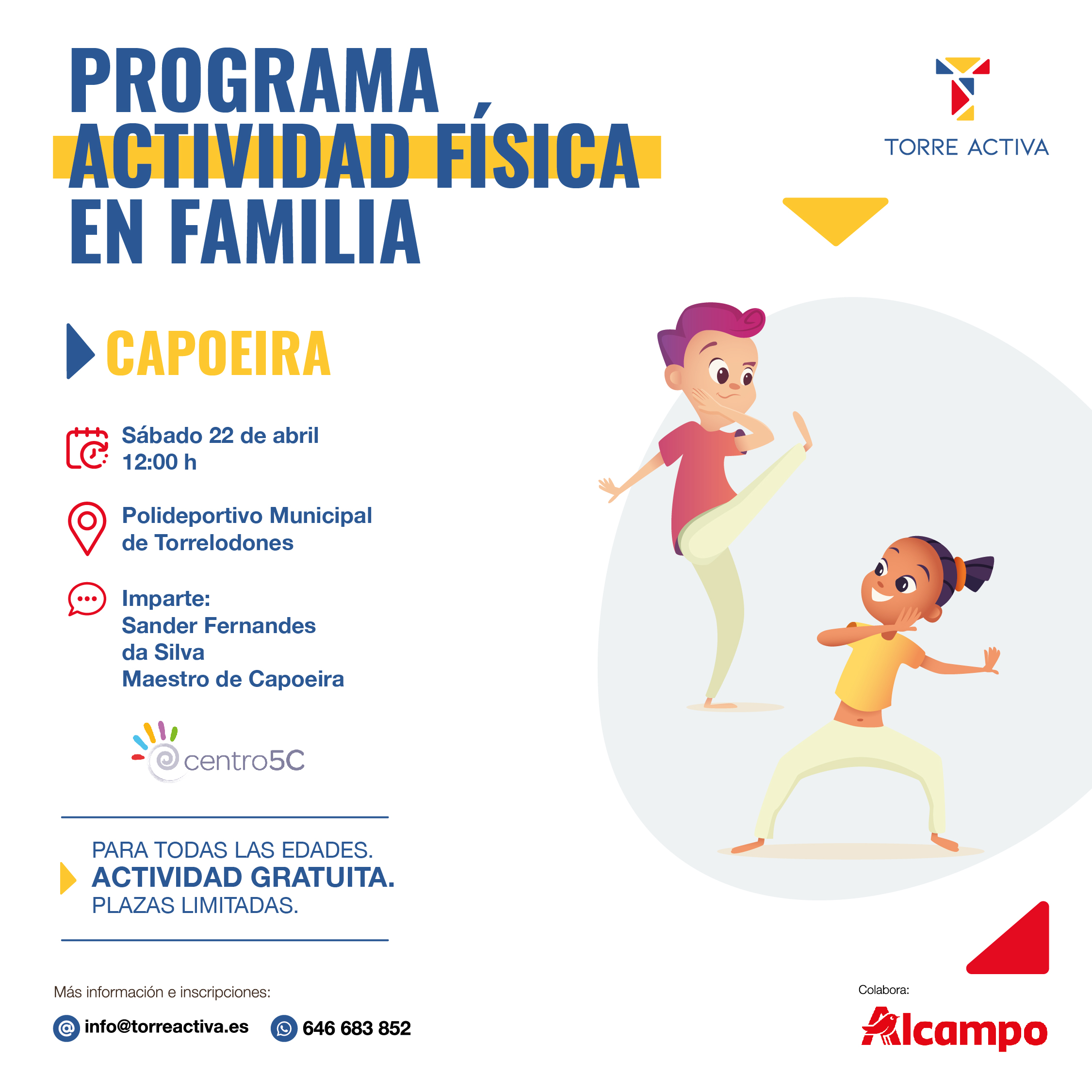 PROGRAMA
ACTIVIDAD FÍSICA
EN FAMILIA

TORRE ACTIVA

CAPOEIRA

Sábado 22 de abril
12:00 h

Polideportivo Municipal
de Torrelodones

Imparte:
Sander Fernandes
da Silva
Maestro de Capoeira

centro5C

PARA TODAS LAS EDADES.
ACTIVIDAD GRATUITA.
PLAZAS LIMITADAS.

Más información e inscripciones:

info@torreactiva.es

646 683 852

Colabora:

Alcampo